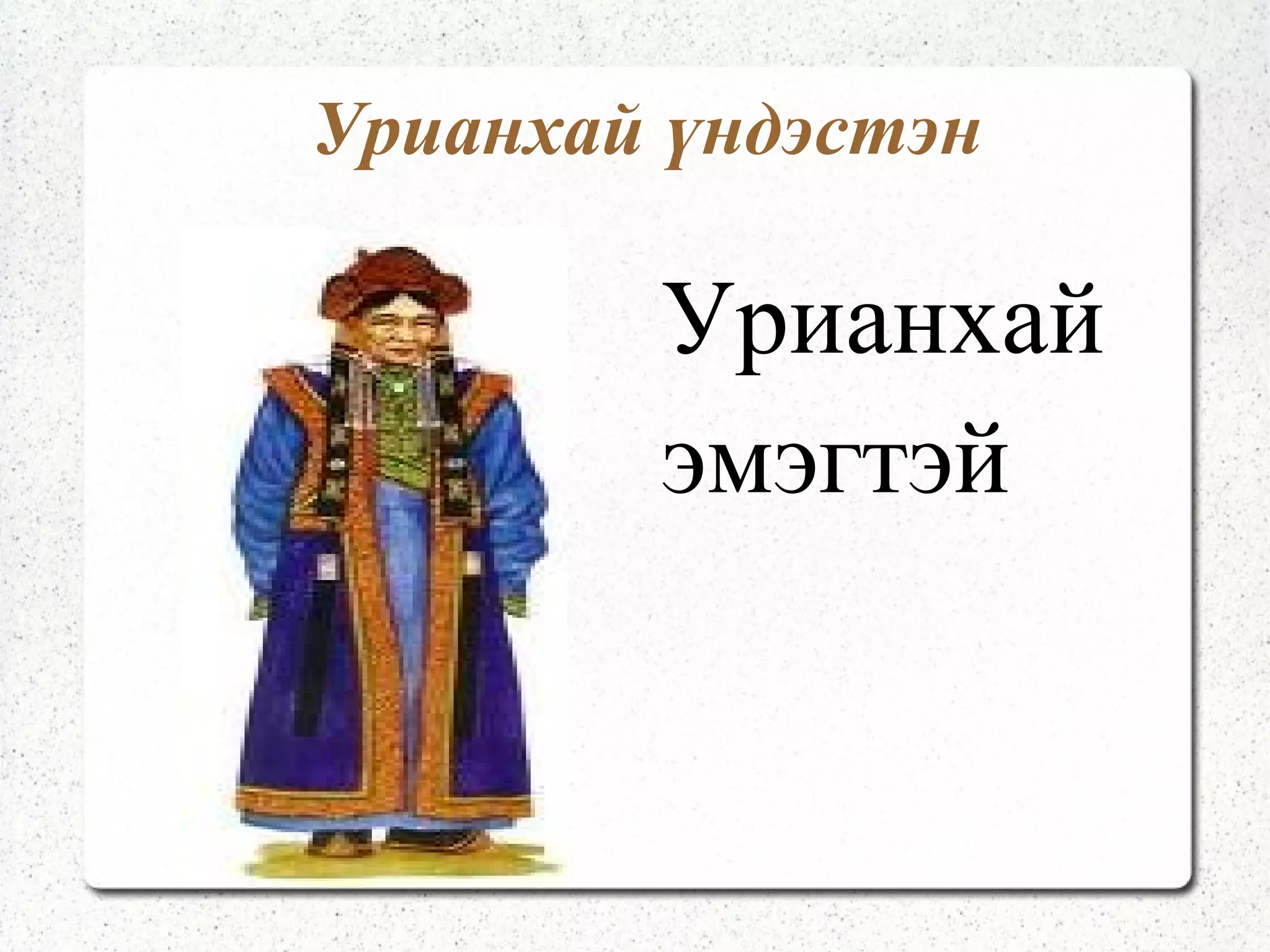 Урианхай үндэстэн

Урианхай эмэгтэй